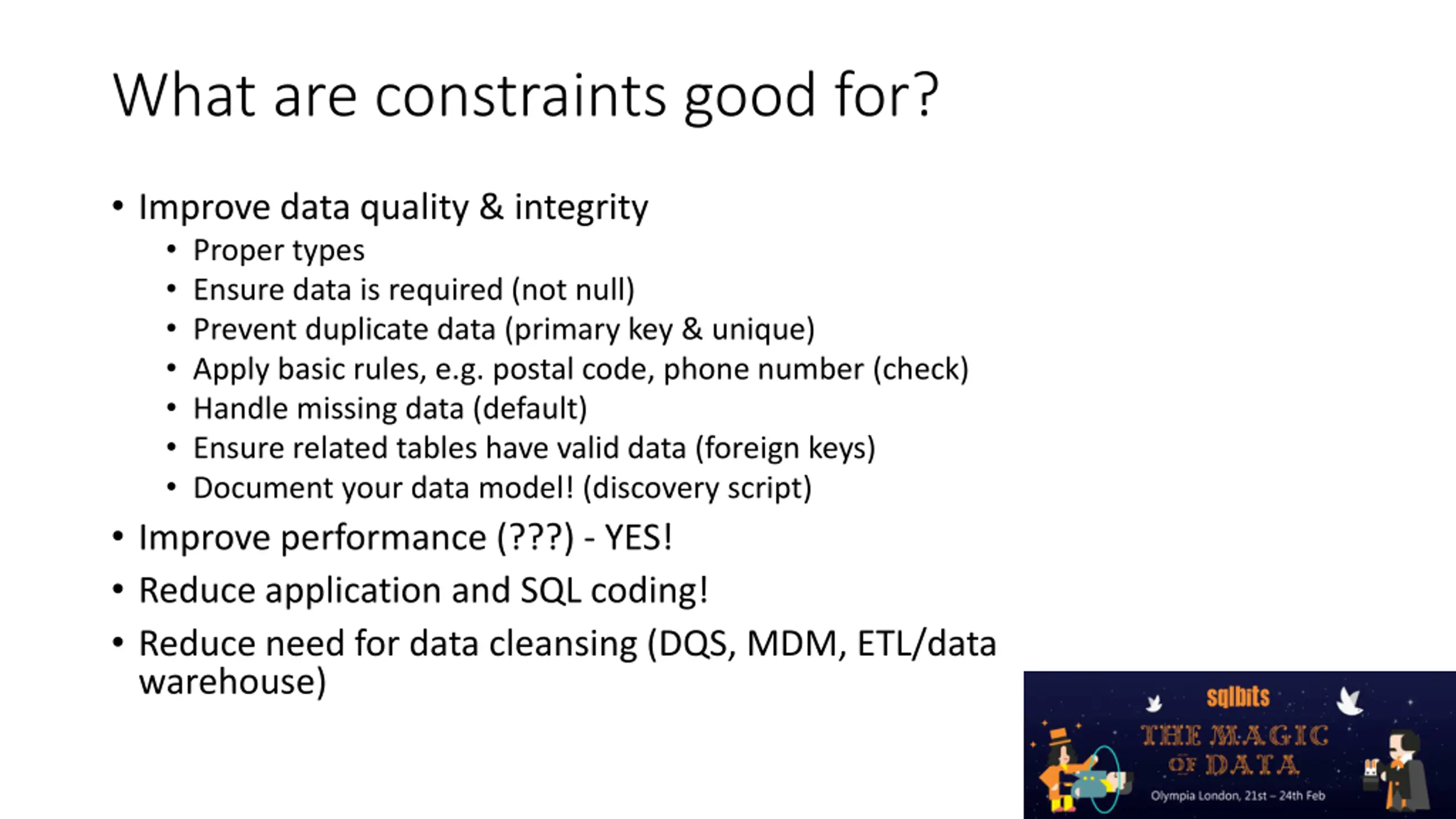 What are constraints good for?

• Improve data quality & integrity
  • Proper types
  • Ensure data is required (not null)
  • Prevent duplicate data (primary key & unique)
  • Apply basic rules, e.g. postal code, phone number (check)
  • Handle missing data (default)
  • Ensure related tables have valid data (foreign keys)
  • Document your data model! (discovery script)
• Improve performance (???) - YES!
• Reduce application and SQL coding!
• Reduce need for data cleansing (DQS, MDM, ETL/data warehouse)

sqlbits
THE MAGIC OF DATA
Olympia London, 21st – 24th Feb